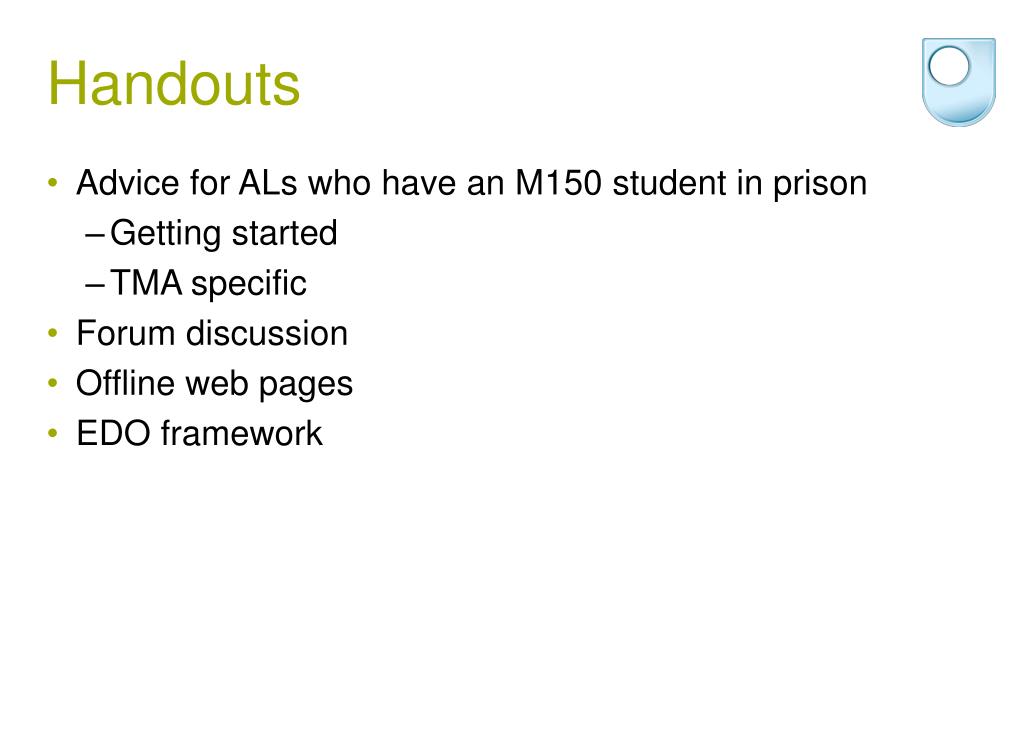 Handouts

• Advice for ALs who have an M150 student in prison
– Getting started
– TMA specific
• Forum discussion
• Offline web pages
• EDO framework